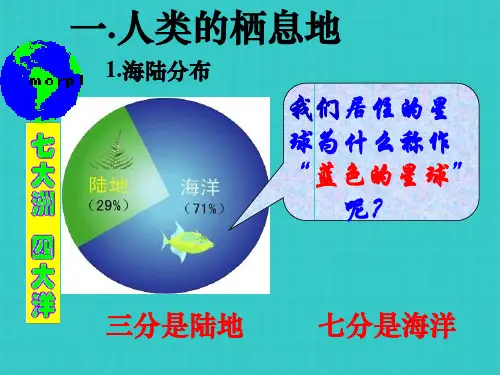 一.人类的栖息地

1.海陆分布

morpl

七大洲 四大洋

陆地
（29%）

海洋
（71%）

我们居住的星球为什么称作“蓝色的星球”呢？

三分是陆地

七分是海洋